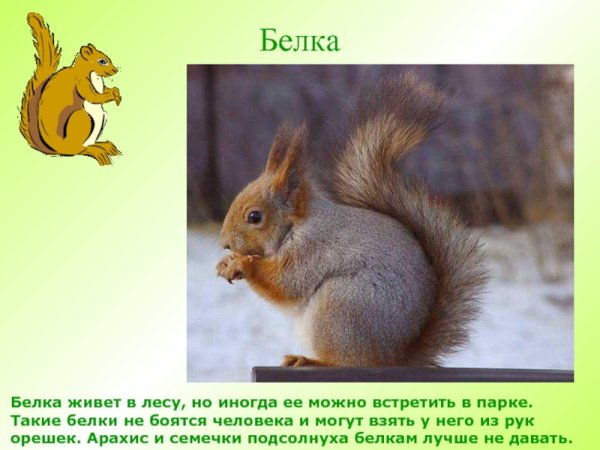 Белка

Белка живет в лесу, но иногда ее можно встретить в парке. Такие белки не боятся человека и могут взять у него из рук орешек. Арахис и семечки подсолнуха белкам лучше не давать.